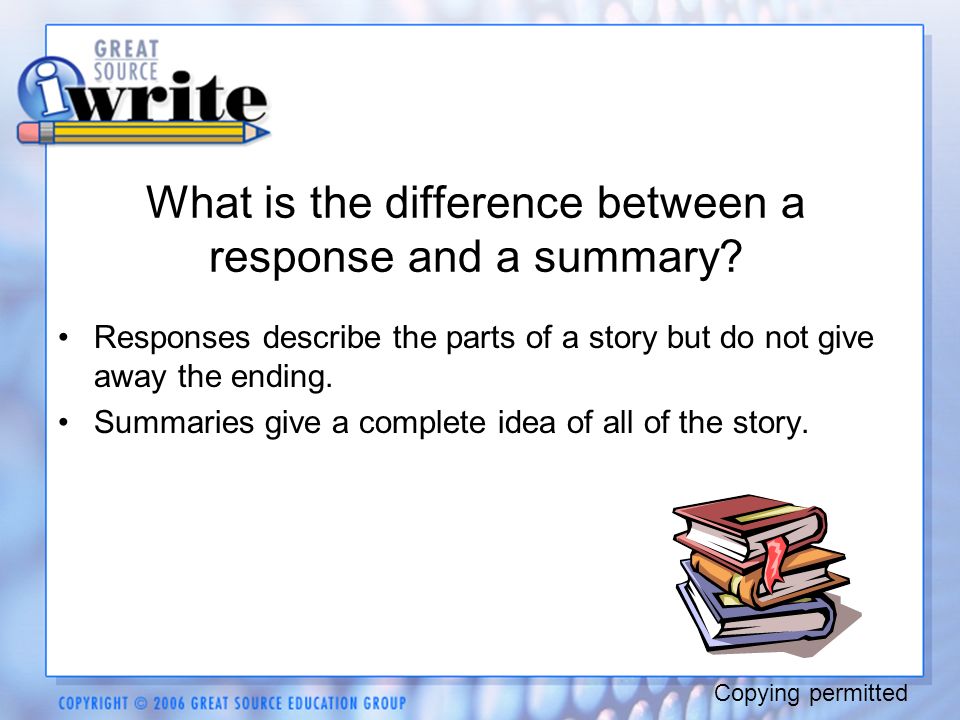 GREAT SOURCE
iwrite

What is the difference between a response and a summary?

• Responses describe the parts of a story but do not give away the ending.
• Summaries give a complete idea of all of the story.

COPYRIGHT © 2006 GREAT SOURCE EDUCATION GROUP

Copying permitted